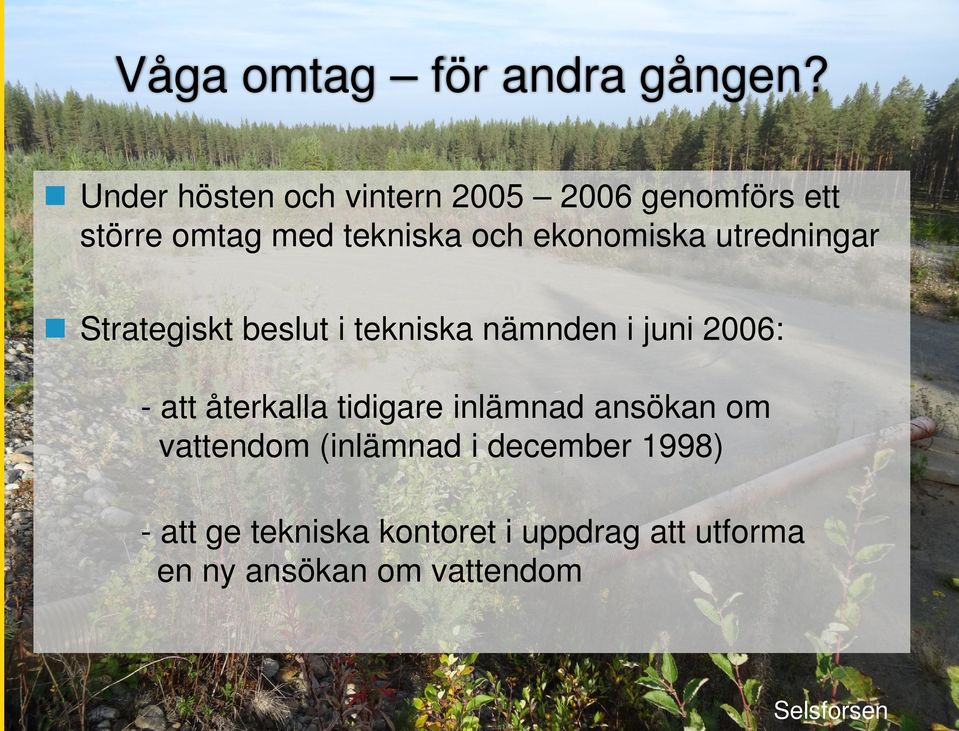 Våga omtag – för andra gången?

Under hösten och vintern 2005 – 2006 genomförs ett större omtag med tekniska och ekonomiska utredningar

Strategiskt beslut i tekniska nämnden i juni 2006:

- att återkalla tidigare inlämnad ansökan om vattendom (inlämnad i december 1998)

- att ge tekniska kontoret i uppdrag att utforma en ny ansökan om vattendom

Selsforsen